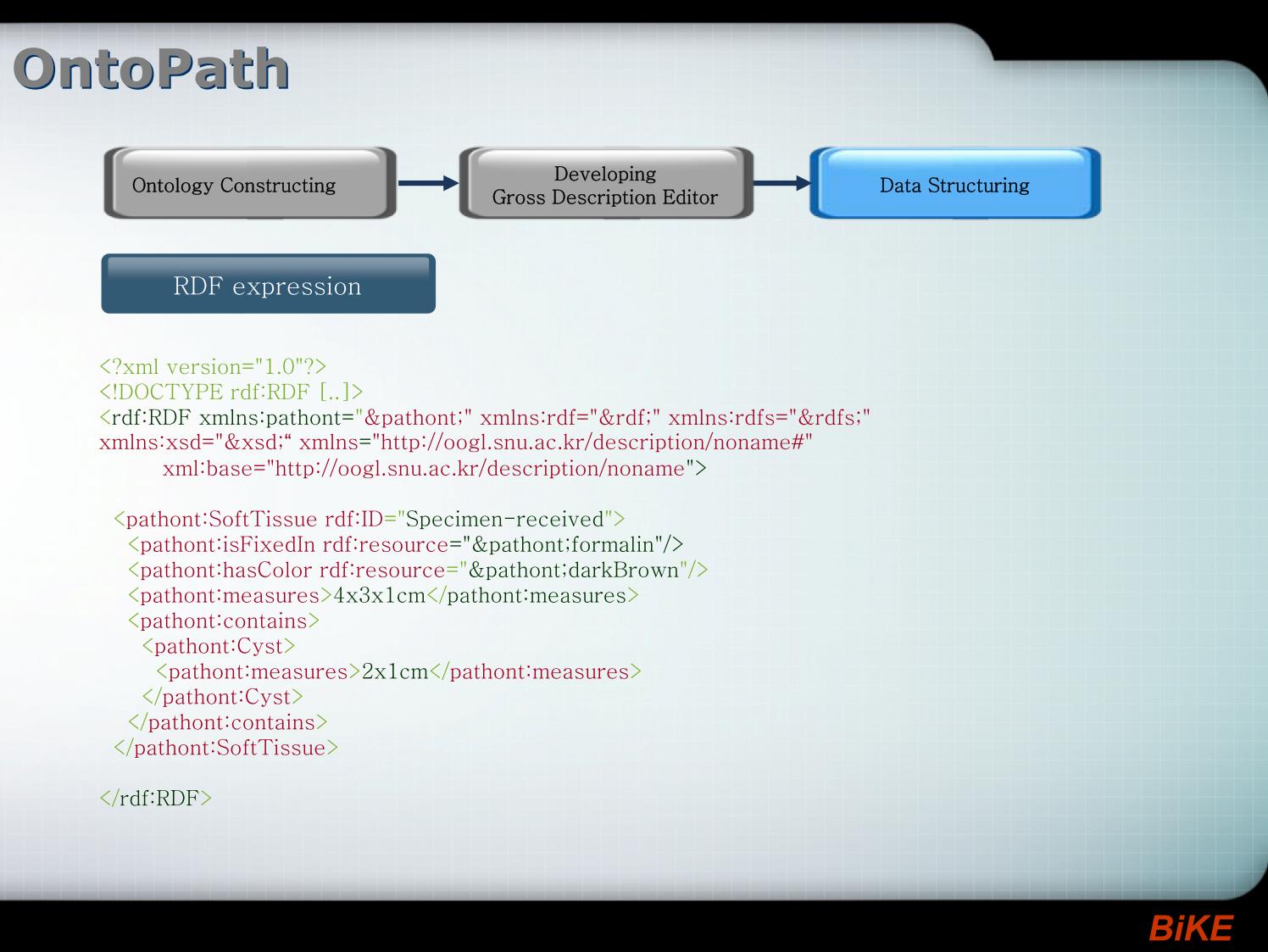 OntoPath

Ontology Constructing

Developing
Gross Description Editor

Data Structuring

RDF expression

<?xml version="1.0"?>
<!DOCTYPE rdf:RDF [..]>
<rdf:RDF xmlns:pathont="&pathont;" xmlns:rdf="&rdf;" xmlns:rdfs="&rdfs;" xmlns:xsd="&xsd;“ xmlns="http://oogl.snu.ac.kr/description/noname#"
xml:base="http://oogl.snu.ac.kr/description/noname">

<pathont:SoftTissue rdf:ID="Specimen-received">
<pathont:isFixedIn rdf:resource="&pathont;formalin"/>
<pathont:hasColor rdf:resource="&pathont;darkBrown"/>
<pathont:measures>4x3x1cm</pathont:measures>
<pathont:contains>
<pathont:Cyst>
<pathont:measures>2x1cm</pathont:measures>
</pathont:Cyst>
</pathont:contains>
</pathont:SoftTissue>

</rdf:RDF>

BiKE